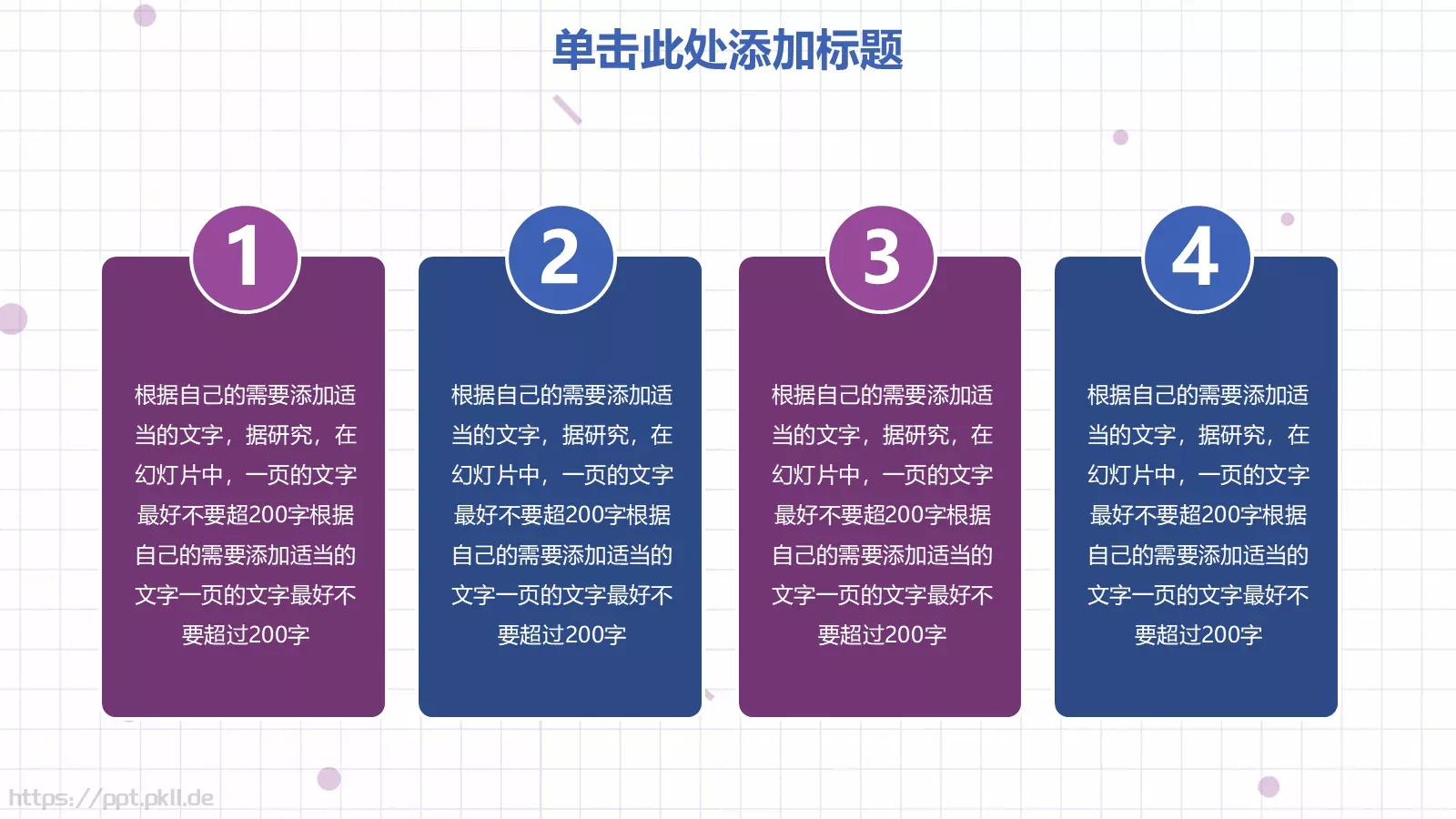 单击此处添加标题

1

根据自己的需要添加适当的文字，据研究，在幻灯片中，一页的文字最好不要超200字根据自己的需要添加适当的文字一页的文字最好不要超过200字

2

根据自己的需要添加适当的文字，据研究，在幻灯片中，一页的文字最好不要超200字根据自己的需要添加适当的文字一页的文字最好不要超过200字

3

根据自己的需要添加适当的文字，据研究，在幻灯片中，一页的文字最好不要超200字根据自己的需要添加适当的文字一页的文字最好不要超过200字

4

根据自己的需要添加适当的文字，据研究，在幻灯片中，一页的文字最好不要超200字根据自己的需要添加适当的文字一页的文字最好不要超过200字

https://ppt.pkll.de